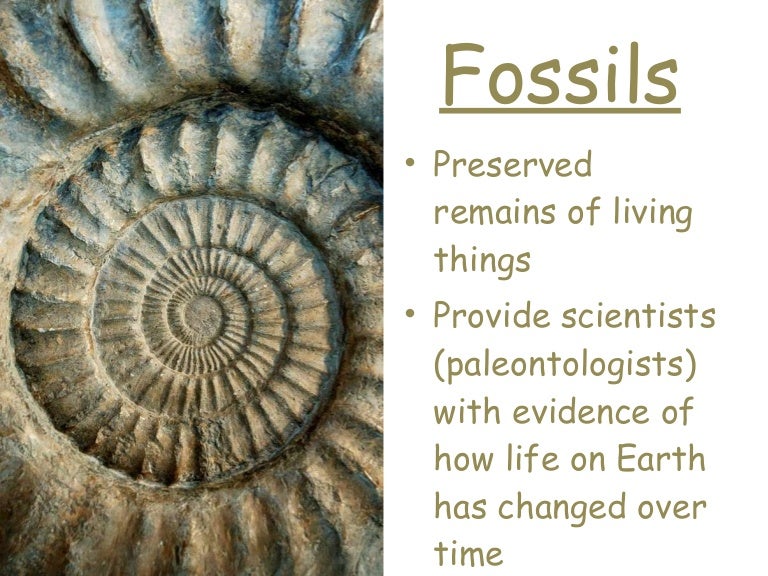 Fossils

• Preserved remains of living things
• Provide scientists (paleontologists) with evidence of how life on Earth has changed over time